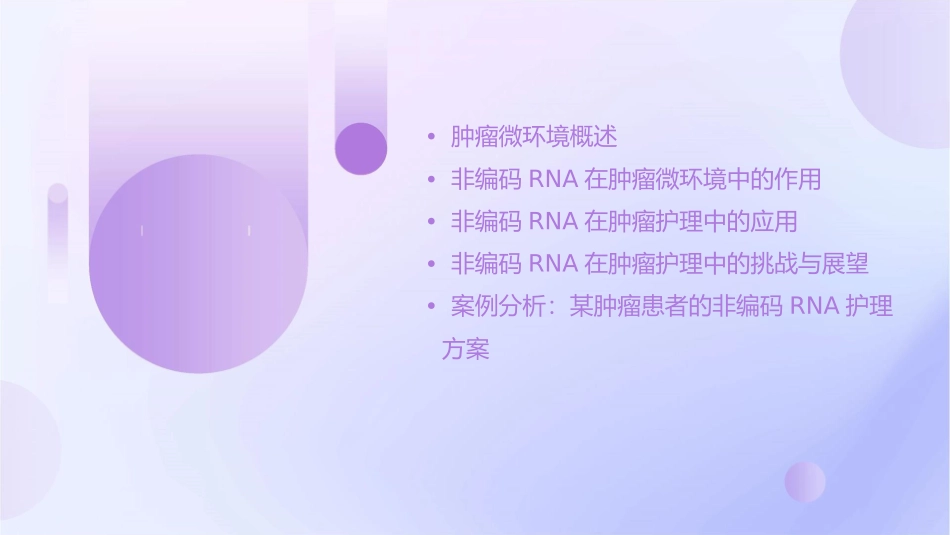 • 肿瘤微环境概述
• 非编码 RNA 在肿瘤微环境中的作用
• 非编码 RNA 在肿瘤护理中的应用
• 非编码 RNA 在肿瘤护理中的挑战与展望
• 案例分析：某肿瘤患者的非编码 RNA 护理方案